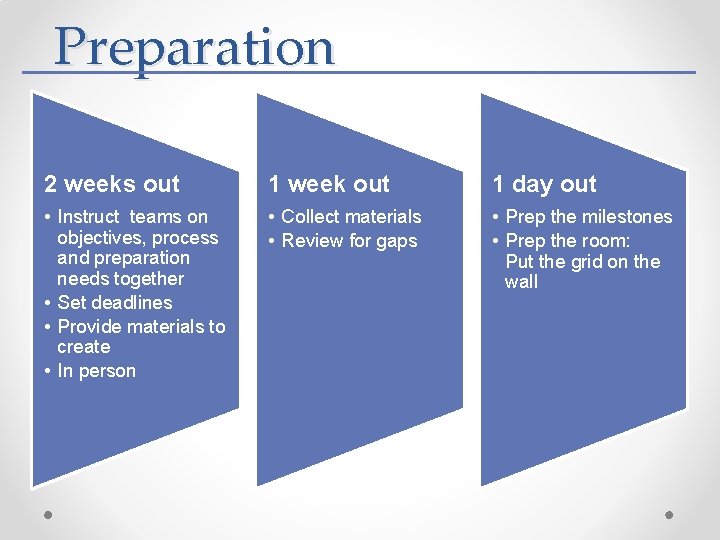 Preparation

2 weeks out
• Instruct teams on objectives, process and preparation needs together
• Set deadlines
• Provide materials to create
• In person

1 week out
• Collect materials
• Review for gaps

1 day out
• Prep the milestones
• Prep the room: Put the grid on the wall